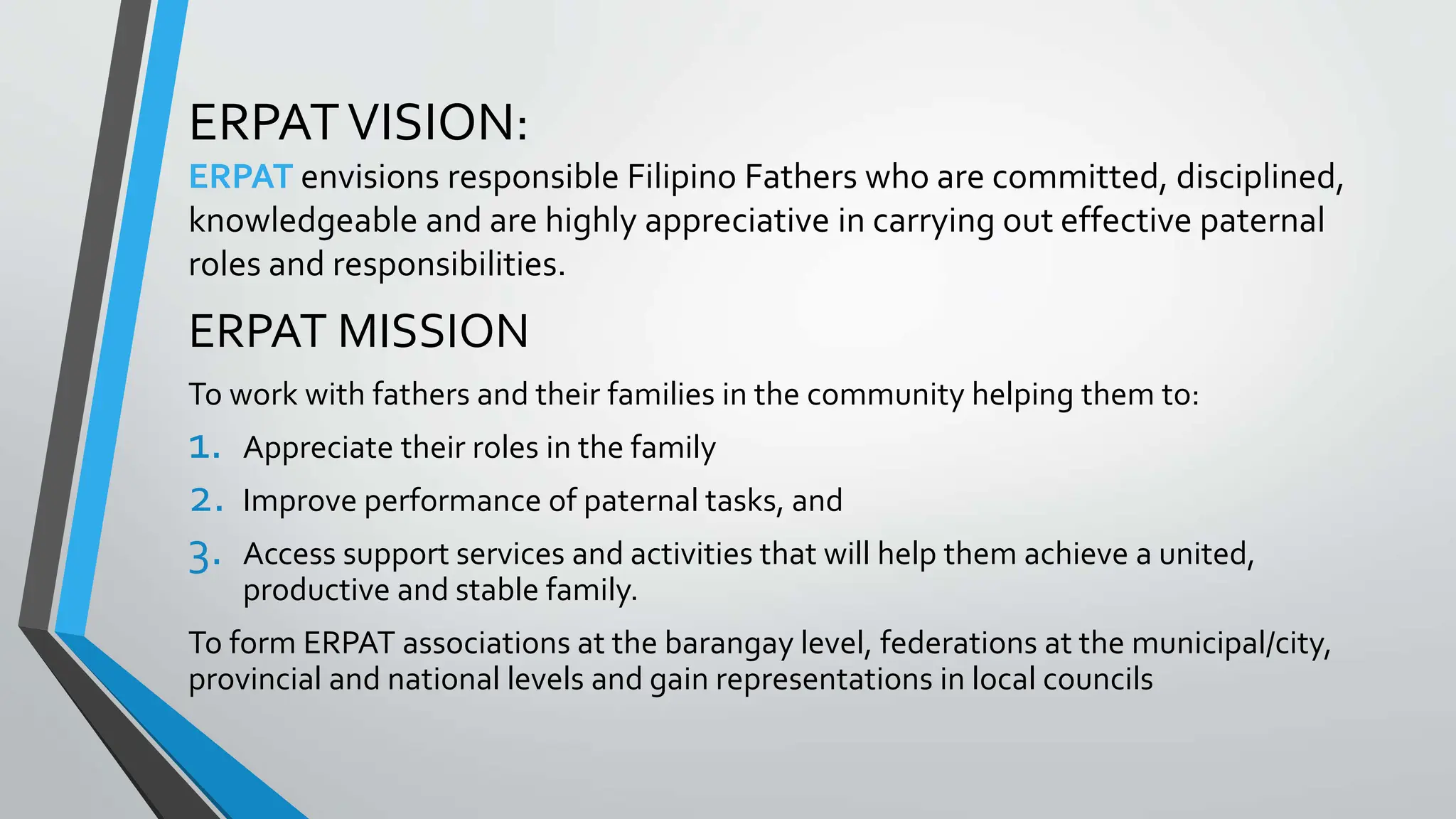 ERPAT VISION:

ERPAT envisions responsible Filipino Fathers who are committed, disciplined, knowledgeable and are highly appreciative in carrying out effective paternal roles and responsibilities.

ERPAT MISSION

To work with fathers and their families in the community helping them to:

1. Appreciate their roles in the family
2. Improve performance of paternal tasks, and
3. Access support services and activities that will help them achieve a united, productive and stable family.

To form ERPAT associations at the barangay level, federations at the municipal/city, provincial and national levels and gain representations in local councils